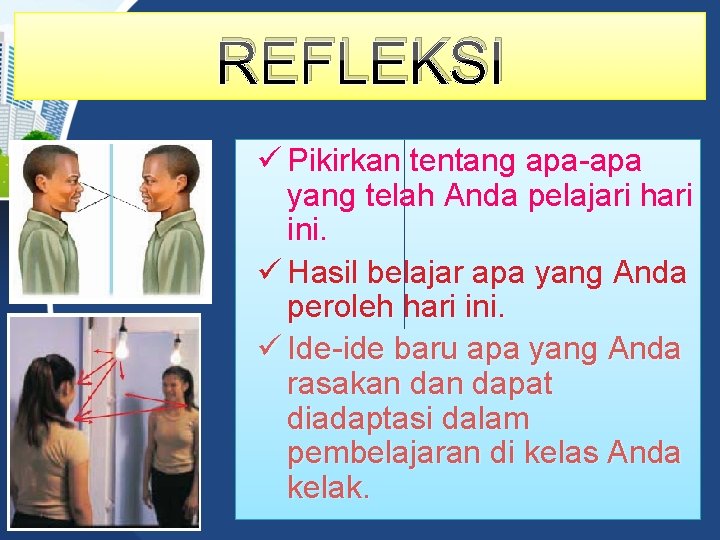 REFLEKSI

✓ Pikirkan tentang apa-apa yang telah Anda pelajari hari ini.

✓ Hasil belajar apa yang Anda peroleh hari ini.

✓ Ide-ide baru apa yang Anda rasakan dan dapat diadaptasi dalam pembelajaran di kelas Anda kelak.